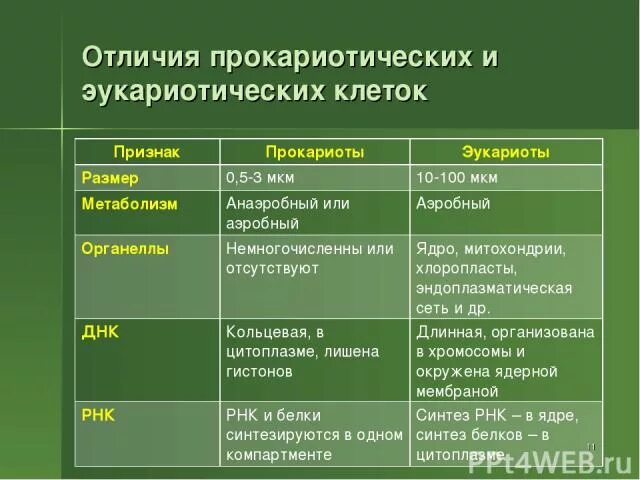 Отличия прокариотических и эукариотических клеток

| Признак | Прокариоты | Эукариоты |
|---|---|---|
| Размер | 0,5-3 мкм | 10-100 мкм |
| Метаболизм | Анаэробный или аэробный | Аэробный |
| Органеллы | Немногочисленны или отсутствуют | Ядро, митохондрии, хлоропласты, эндоплазматическая сеть и др. |
| ДНК | Кольцевая, в цитоплазме, лишена гистонов | Длинная, организована в хромосомы и окружена ядерной мембраной |
| РНК | РНК и белки синтезируются в одном компартменте | Синтез РНК – в ядре, синтез белков – в цитоплазме |

11

PPt4WEB.ru